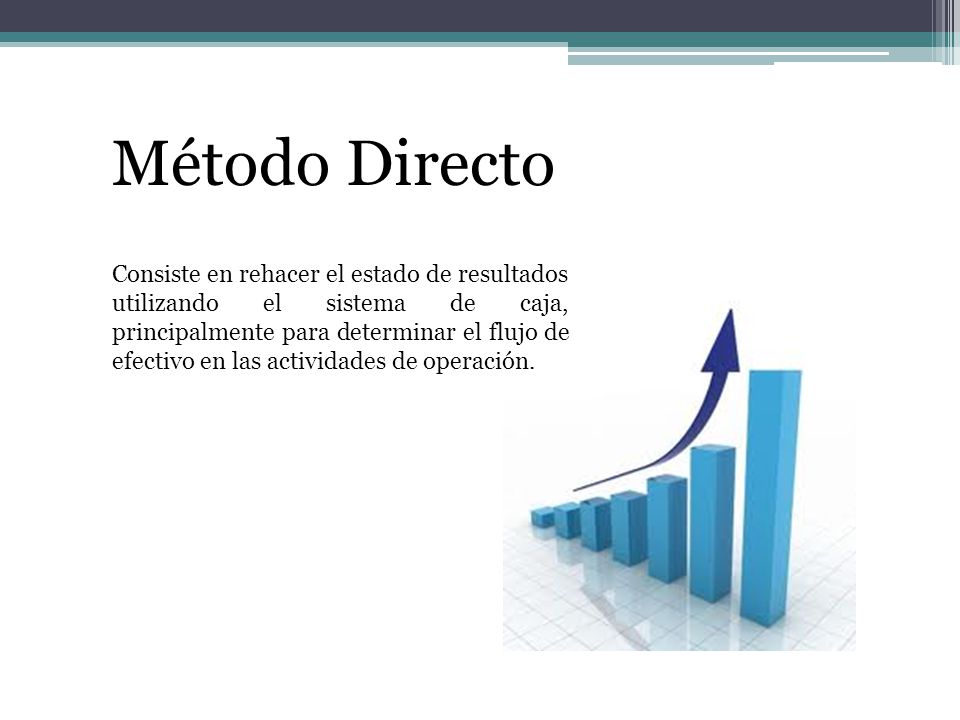 Método Directo

Consiste en rehacer el estado de resultados utilizando el sistema de caja, principalmente para determinar el flujo de efectivo en las actividades de operación.